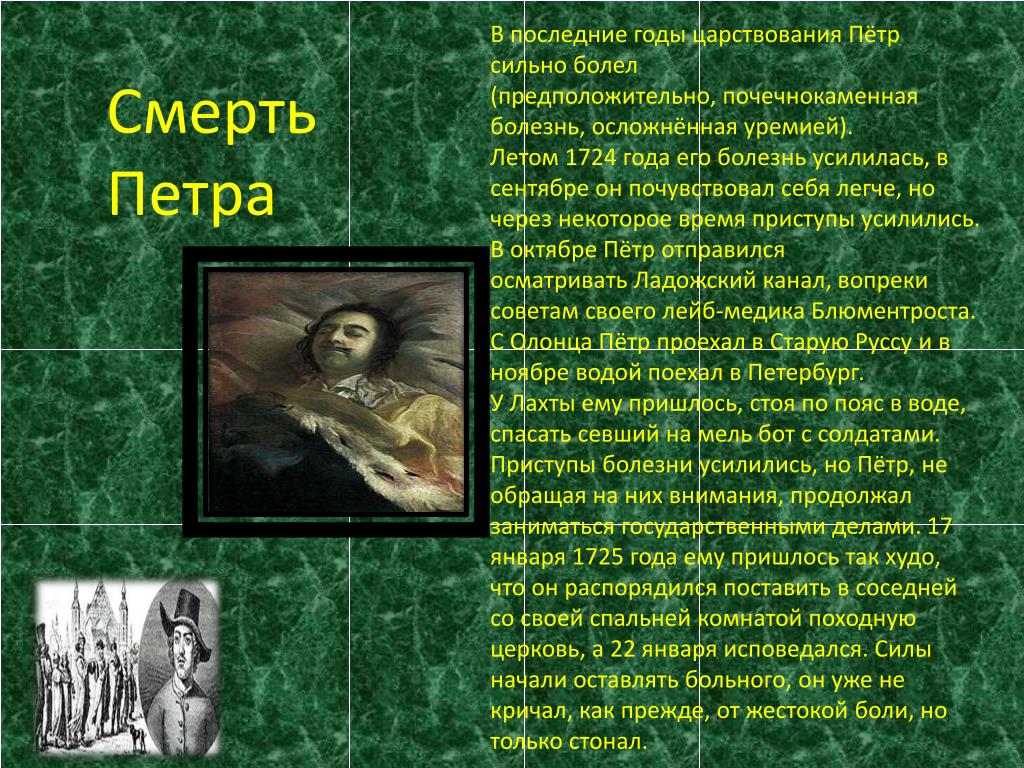 Смерть Петра

В последние годы царствования Пётр сильно болел (предположительно, почечнокаменная болезнь, осложнённая уремией).
Летом 1724 года его болезнь усилилась, в сентябре он почувствовал себя легче, но через некоторое время приступы усилились.
В октябре Пётр отправился осматривать Ладожский канал, вопреки советам своего лейб-медика Блюментроста.
С Олонца Пётр проехал в Старую Руссу и в ноябре водой поехал в Петербург.
У Лахты ему пришлось, стоя по пояс в воде, спасать севший на мель бот с солдатами.
Приступы болезни усилились, но Пётр, не обращая на них внимания, продолжал заниматься государственными делами. 17 января 1725 года ему пришлось так худо, что он распорядился поставить в соседней со своей спальней комнатой походную церковь, а 22 января исповедался. Силы начали оставлять больного, он уже не кричал, как прежде, от жестокой боли, но только стонал.